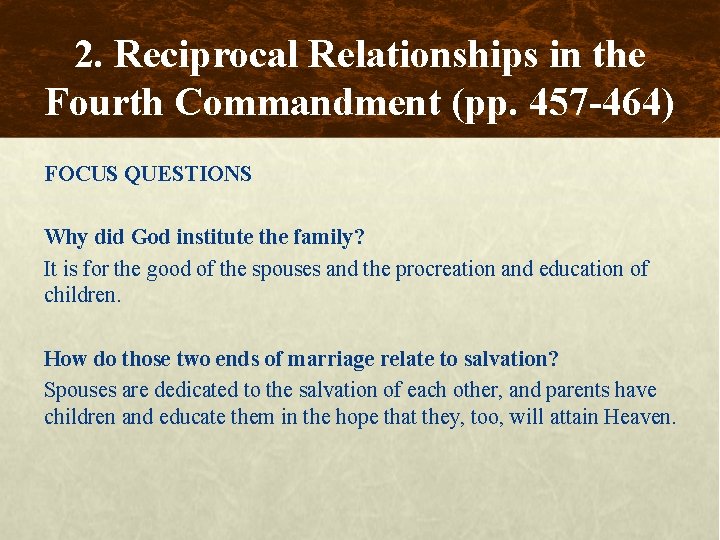 2. Reciprocal Relationships in the Fourth Commandment (pp. 457-464)

FOCUS QUESTIONS

Why did God institute the family?

It is for the good of the spouses and the procreation and education of children.

How do those two ends of marriage relate to salvation?

Spouses are dedicated to the salvation of each other, and parents have children and educate them in the hope that they, too, will attain Heaven.